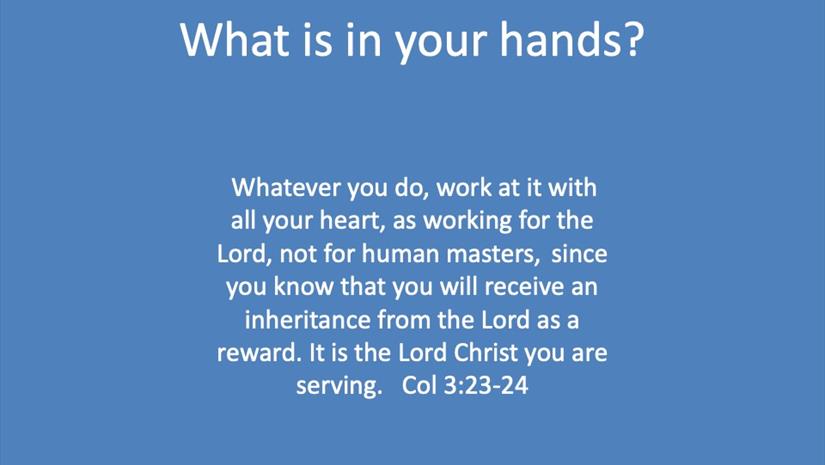 What is in your hands?

Whatever you do, work at it with all your heart, as working for the Lord, not for human masters, since you know that you will receive an inheritance from the Lord as a reward. It is the Lord Christ you are serving. Col 3:23-24